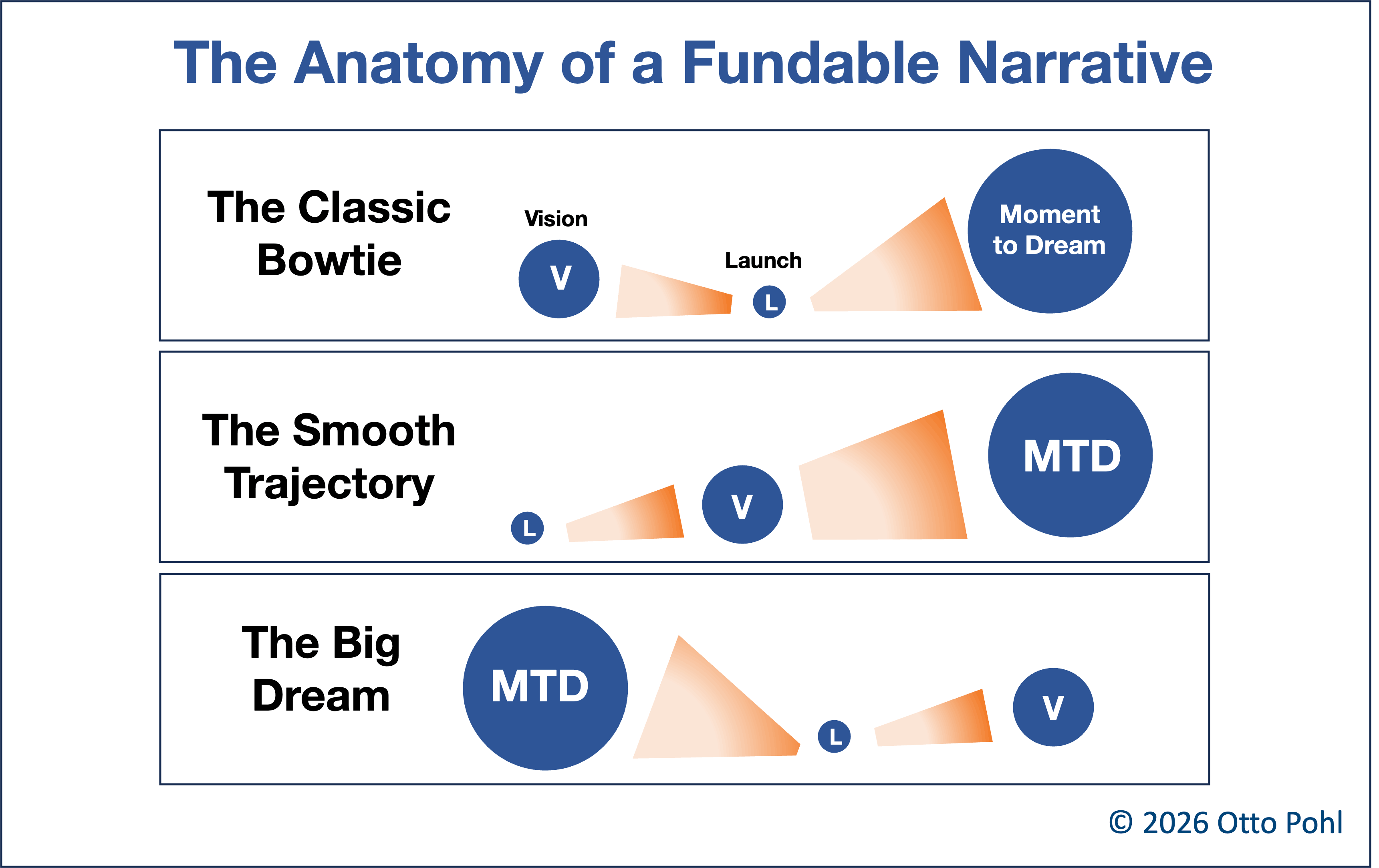 The Anatomy of a Fundable Narrative

The Classic Bowtie

Vision

V

Launch

L

Moment to Dream

The Smooth Trajectory

L

V

MTD

The Big Dream

MTD

L

V

© 2026 Otto Pohl